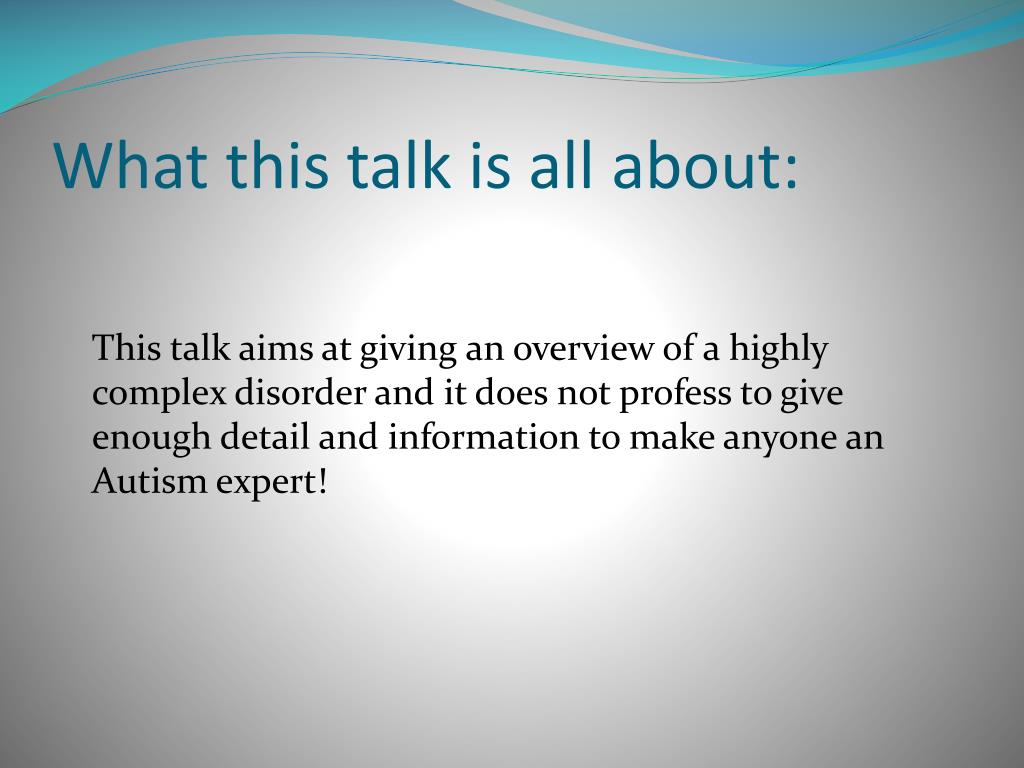 What this talk is all about:

This talk aims at giving an overview of a highly complex disorder and it does not profess to give enough detail and information to make anyone an Autism expert!